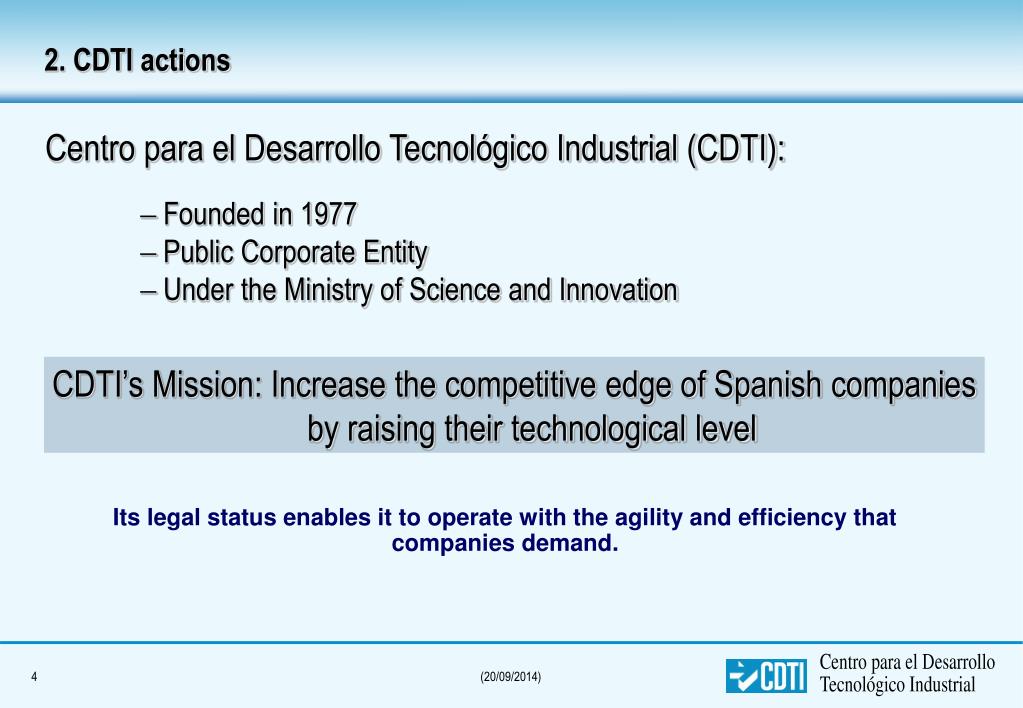 2. CDTI actions

Centro para el Desarrollo Tecnológico Industrial (CDTI):

– Founded in 1977
– Public Corporate Entity
– Under the Ministry of Science and Innovation

CDTI's Mission: Increase the competitive edge of Spanish companies by raising their technological level

Its legal status enables it to operate with the agility and efficiency that companies demand.

4

(20/09/2014)

CDTI

Centro para el Desarrollo Tecnológico Industrial